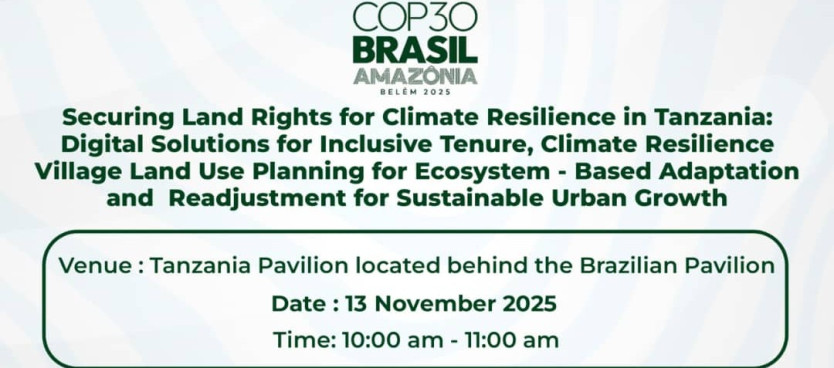 COP30
BRASIL
AMAZÔNIA
BELÉM 2025

Securing Land Rights for Climate Resilience in Tanzania: Digital Solutions for Inclusive Tenure, Climate Resilience Village Land Use Planning for Ecosystem - Based Adaptation and Readjustment for Sustainable Urban Growth

Venue : Tanzania Pavilion located behind the Brazilian Pavilion

Date : 13 November 2025

Time: 10:00 am - 11:00 am